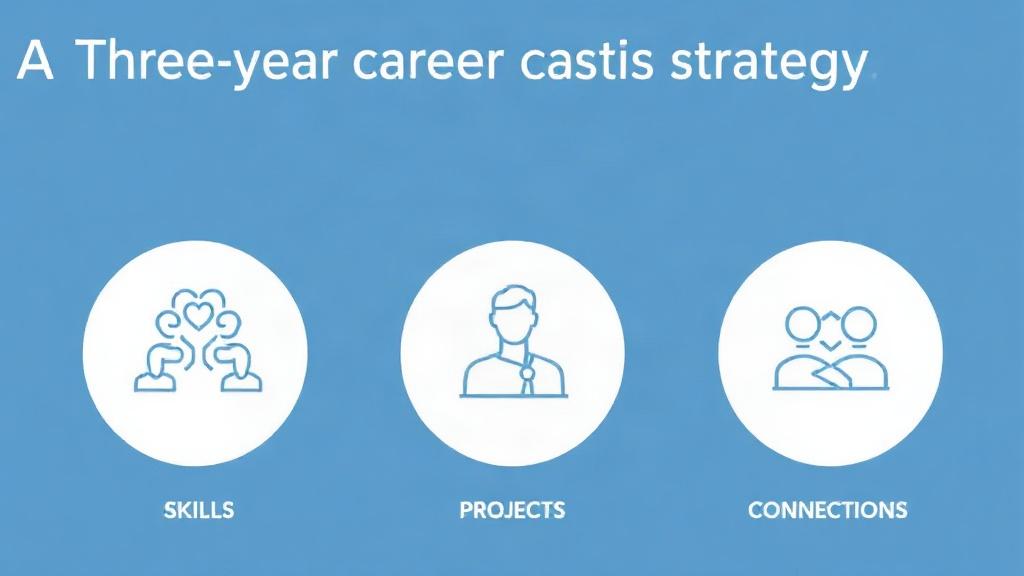 A Three-year career castis strategy.

SKILLS

PROJECTS

CONNECTIONS